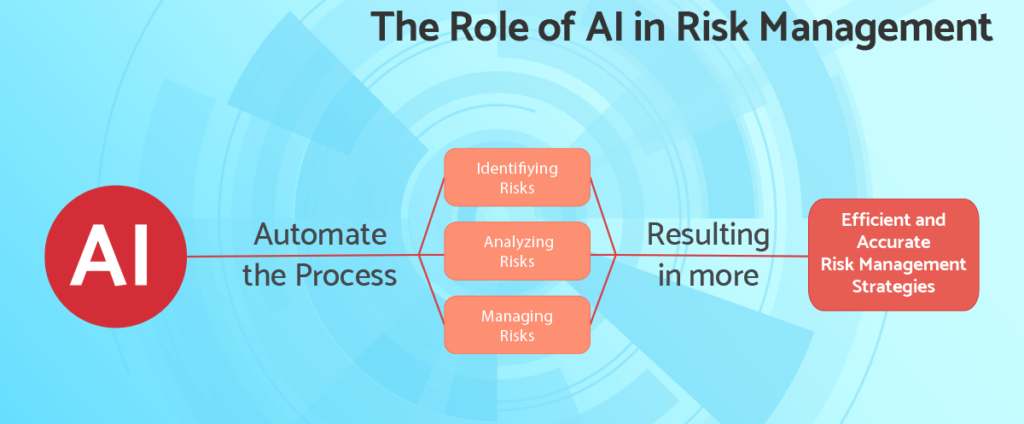 The Role of AI in Risk Management

AI

Automate the Process

Identifiying Risks

Analyzing Risks

Managing Risks

Resulting in more

Efficient and Accurate Risk Management Strategies